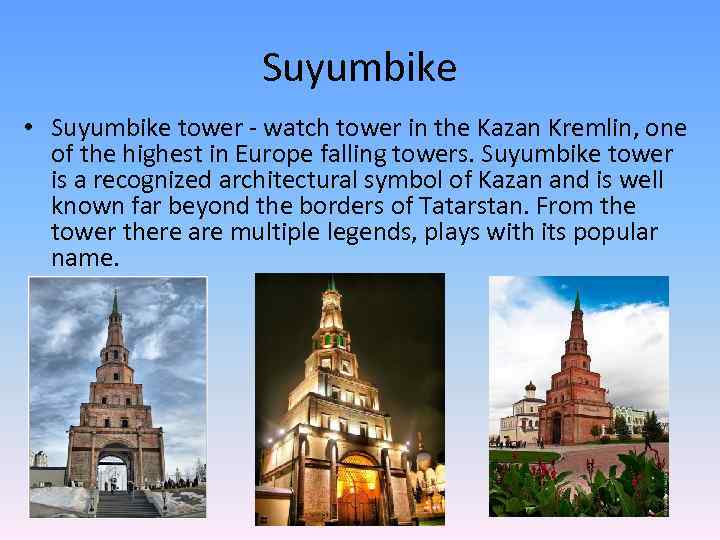 Suyumbike

• Suyumbike tower - watch tower in the Kazan Kremlin, one of the highest in Europe falling towers. Suyumbike tower is a recognized architectural symbol of Kazan and is well known far beyond the borders of Tatarstan. From the tower there are multiple legends, plays with its popular name.